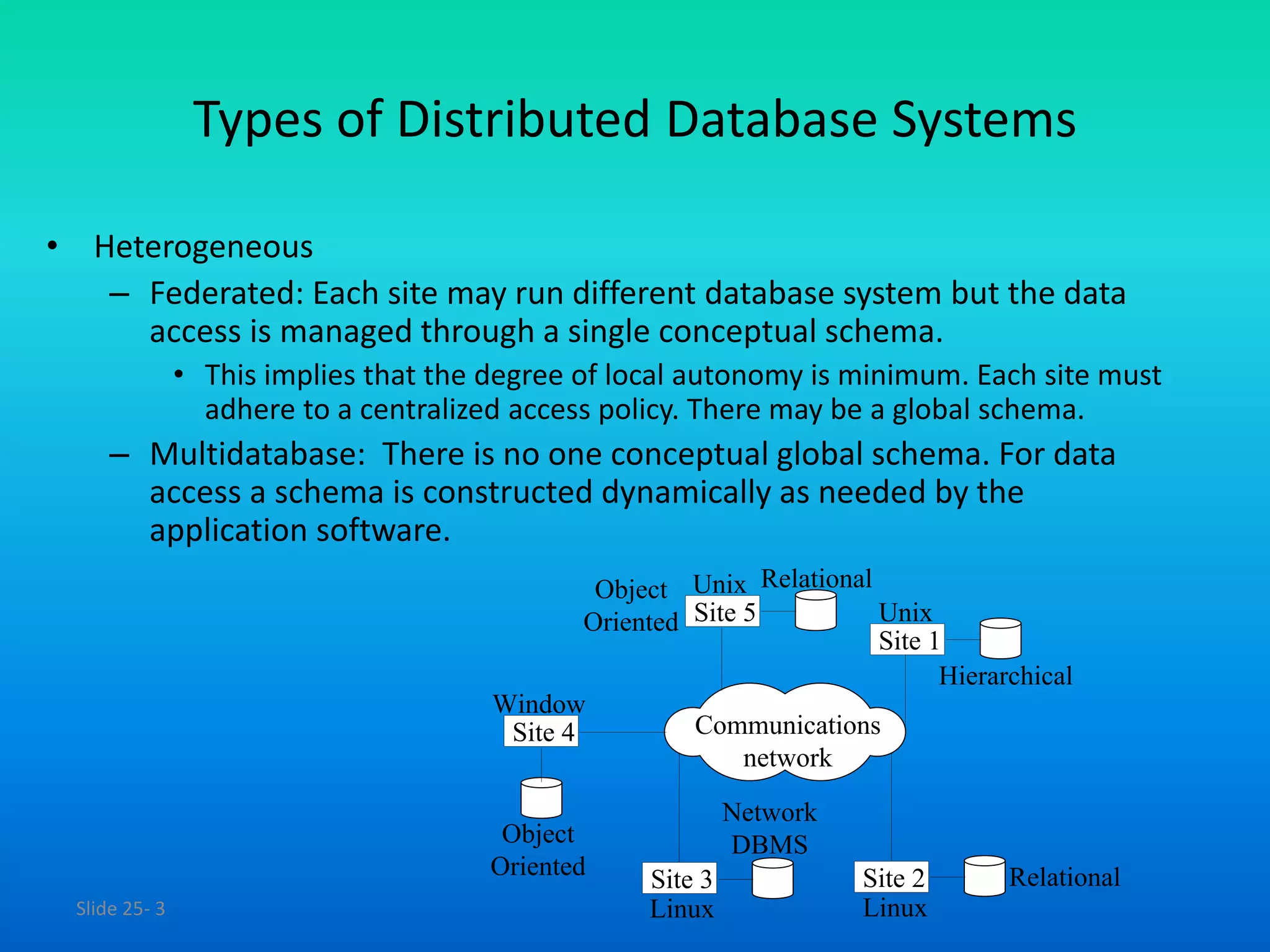 Types of Distributed Database Systems

• Heterogeneous
– Federated: Each site may run different database system but the data access is managed through a single conceptual schema.
• This implies that the degree of local autonomy is minimum. Each site must adhere to a centralized access policy. There may be a global schema.
– Multidatabase: There is no one conceptual global schema. For data access a schema is constructed dynamically as needed by the application software.

Object Oriented
Unix
Site 5
Relational
Unix
Site 1
Hierarchical
Window
Site 4
Communications network
Object Oriented
Network DBMS
Site 3
Linux
Site 2
Linux
Relational

Slide 25- 3